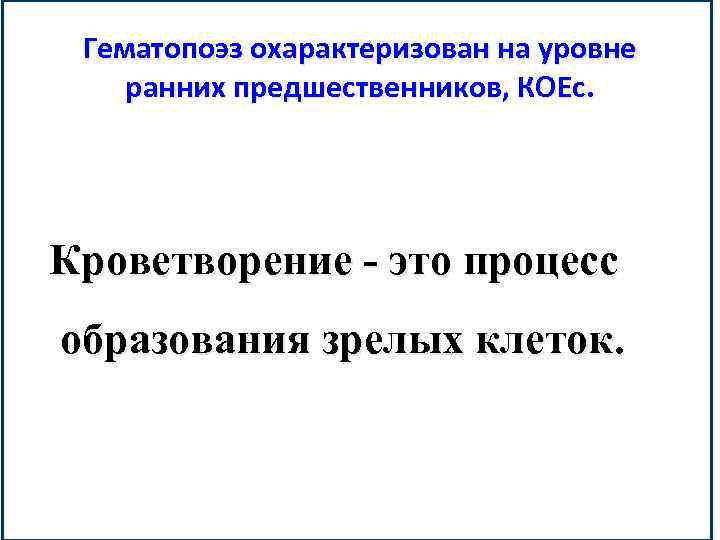 Гематопоэз охарактеризован на уровне ранних предшественников, КОЕс.

Кроветворение - это процесс образования зрелых клеток.